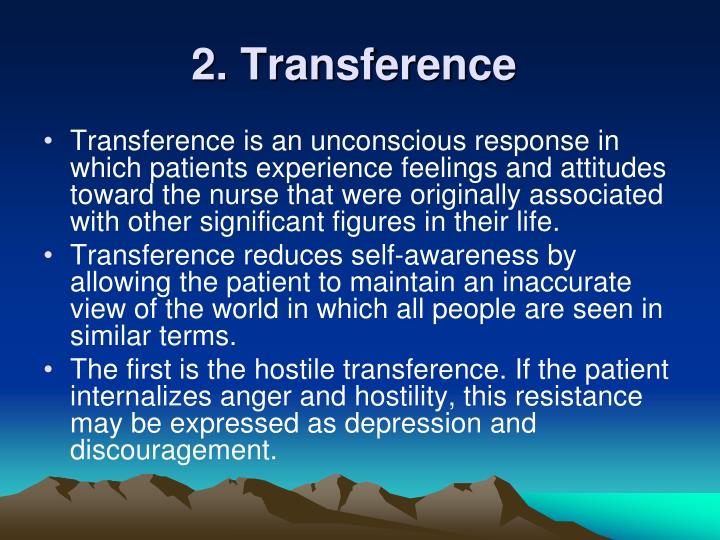 2. Transference

• Transference is an unconscious response in which patients experience feelings and attitudes toward the nurse that were originally associated with other significant figures in their life.
• Transference reduces self-awareness by allowing the patient to maintain an inaccurate view of the world in which all people are seen in similar terms.
• The first is the hostile transference. If the patient internalizes anger and hostility, this resistance may be expressed as depression and discouragement.